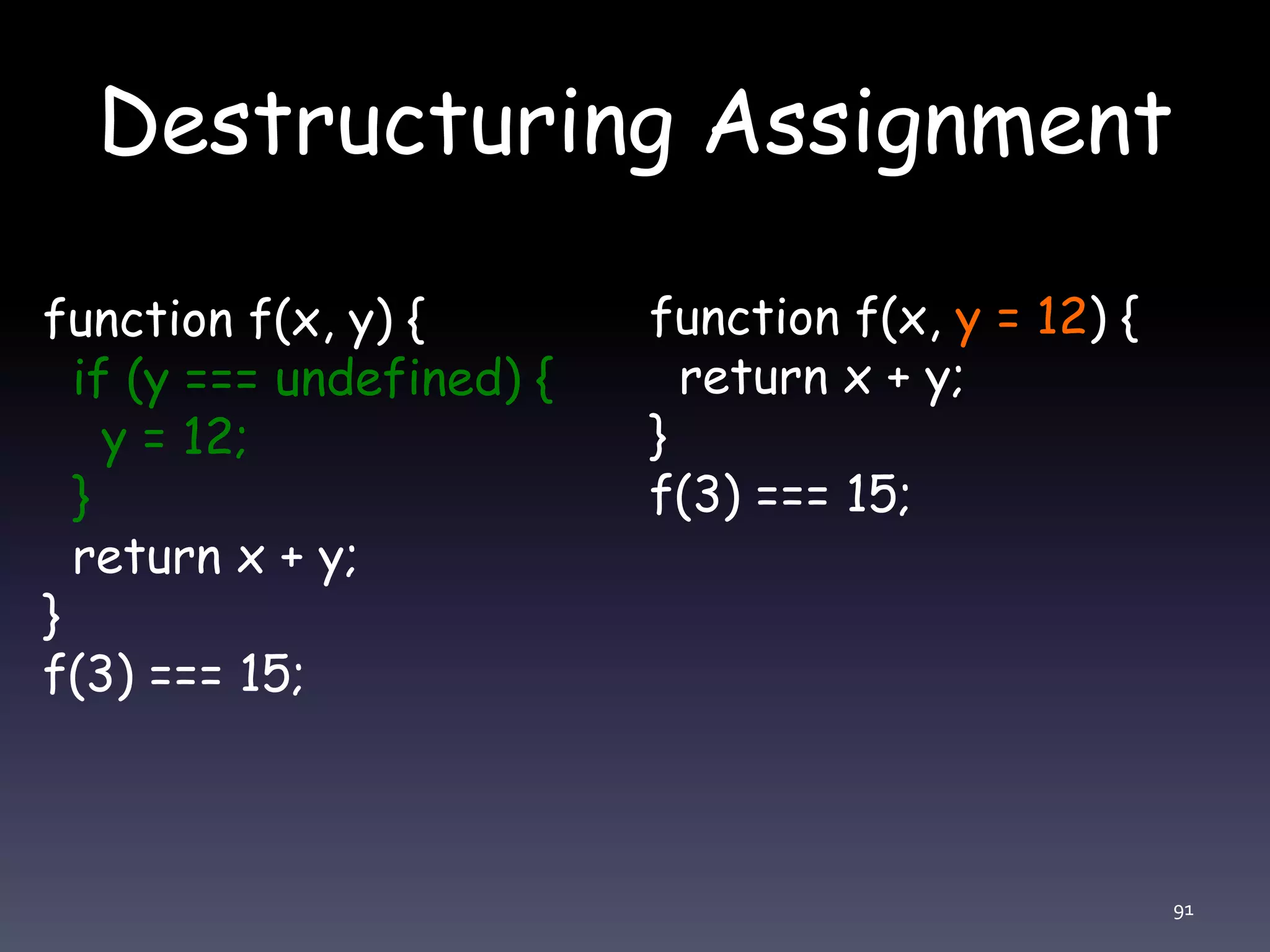 Destructuring Assignment

function f(x, y) {
  if (y === undefined) {
    y = 12;
  }
  return x + y;
}
f(3) === 15;

function f(x, y = 12) {
  return x + y;
}
f(3) === 15;

91